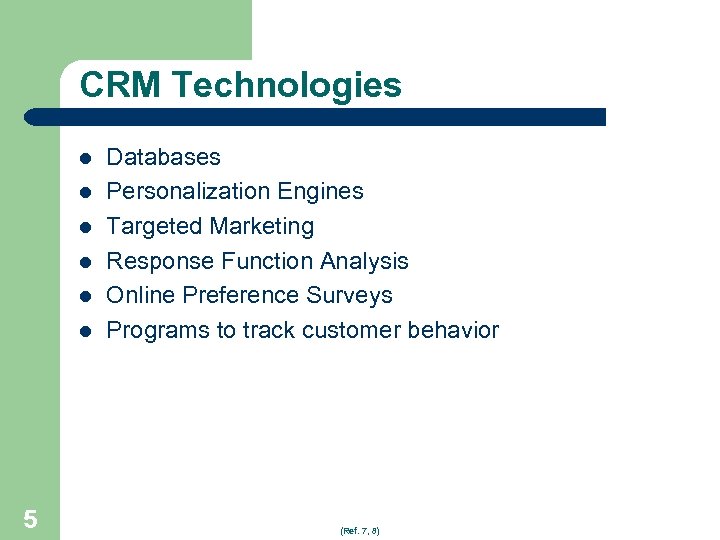 CRM Technologies

- Databases
- Personalization Engines
- Targeted Marketing
- Response Function Analysis
- Online Preference Surveys
- Programs to track customer behavior

5

(Ref. 7, 8)